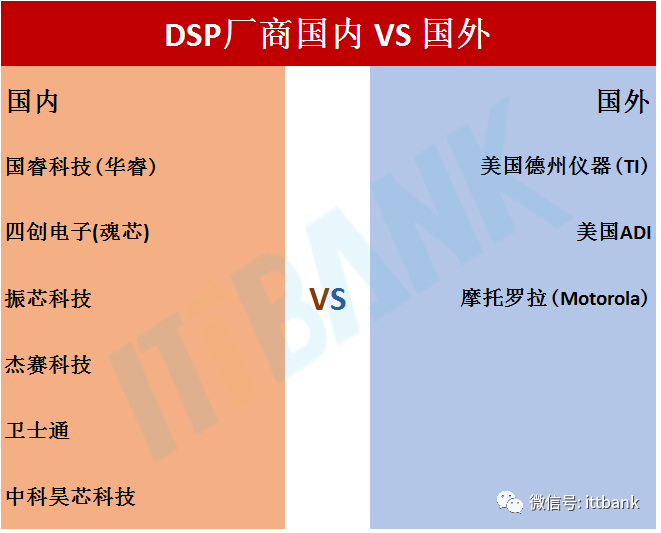 DSP厂商国内 VS 国外

国内

国睿科技（华睿）

四创电子(魂芯)

振芯科技

杰赛科技

卫士通

中科昊芯科技

VS

国外

美国德州仪器（TI）

美国ADI

摩托罗拉（Motorola）

ITTBANK

微信号: ittbank